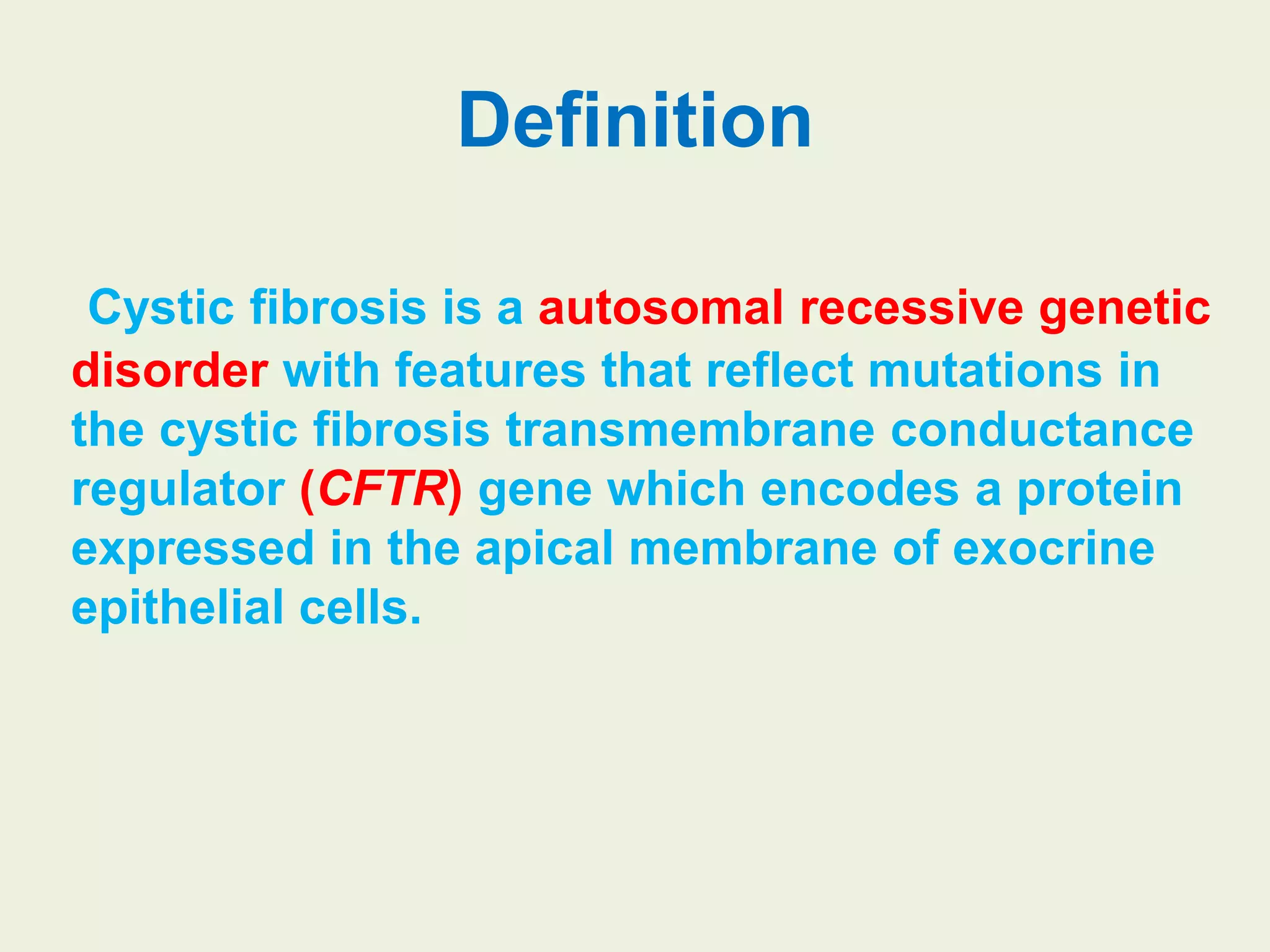 Definition

Cystic fibrosis is a autosomal recessive genetic disorder with features that reflect mutations in the cystic fibrosis transmembrane conductance regulator (CFTR) gene which encodes a protein expressed in the apical membrane of exocrine epithelial cells.